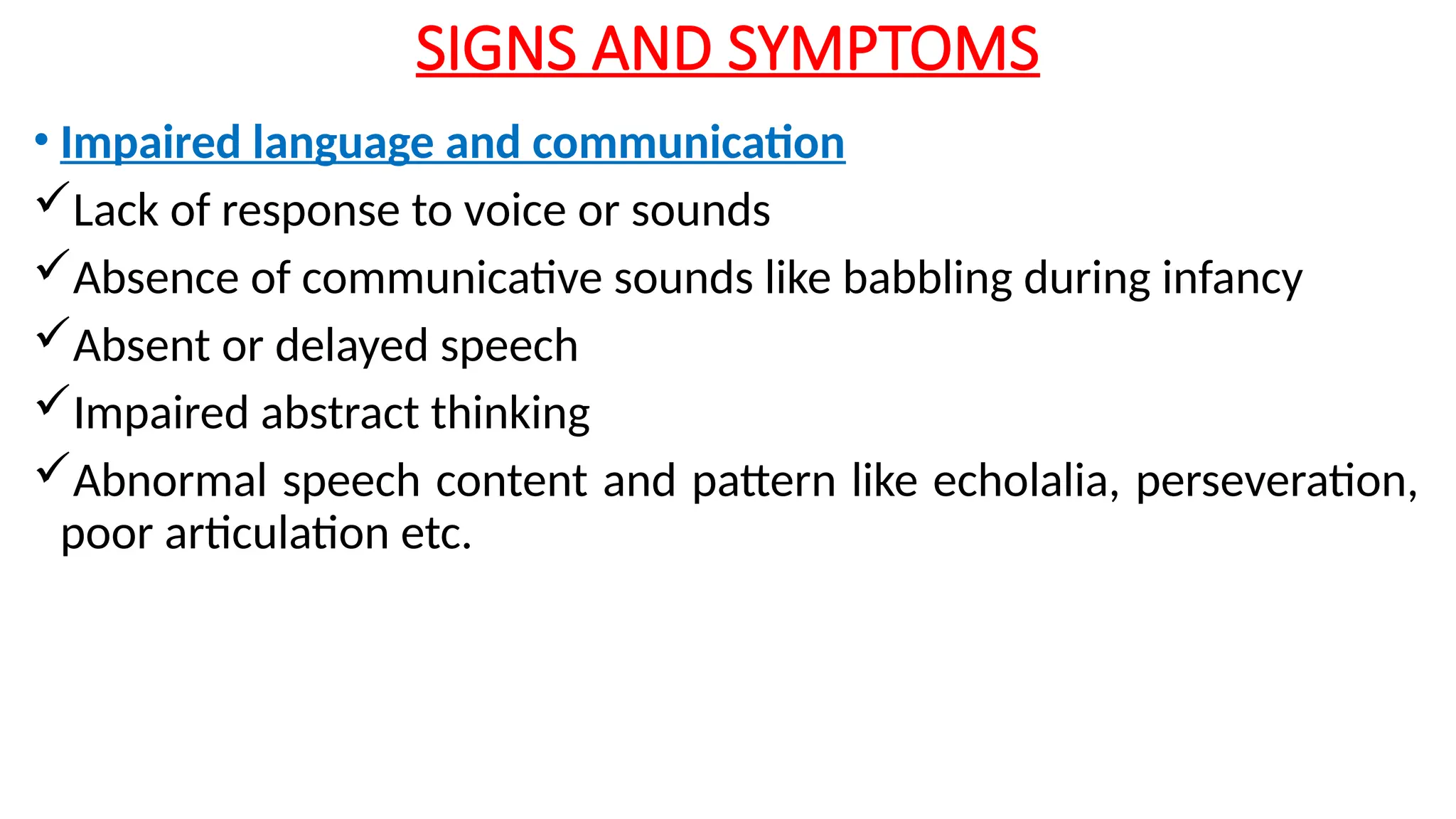 SIGNS AND SYMPTOMS

• Impaired language and communication

✓Lack of response to voice or sounds

✓Absence of communicative sounds like babbling during infancy

✓Absent or delayed speech

✓Impaired abstract thinking

✓Abnormal speech content and pattern like echolalia, perseveration, poor articulation etc.